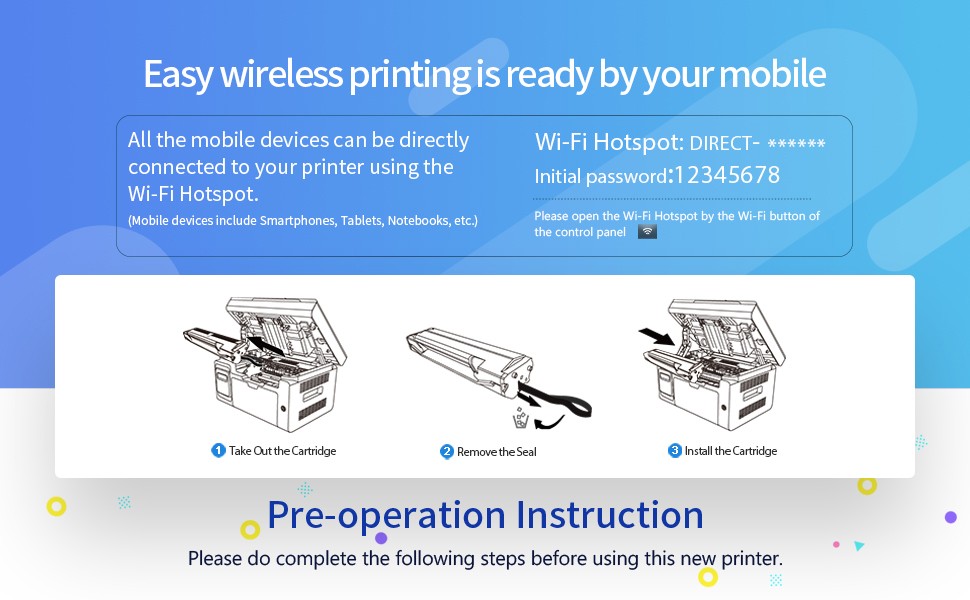 Easy wireless printing is ready by your mobile

All the mobile devices can be directly connected to your printer using the Wi-Fi Hotspot.
(Mobile devices include Smartphones, Tablets, Notebooks, etc.)

Wi-Fi Hotspot: DIRECT- ******
Initial password:12345678

Please open the Wi-Fi Hotspot by the Wi-Fi button of the control panel

1 Take Out the Cartridge
2 Remove the Seal
3 Install the Cartridge

Pre-operation Instruction
Please do complete the following steps before using this new printer.